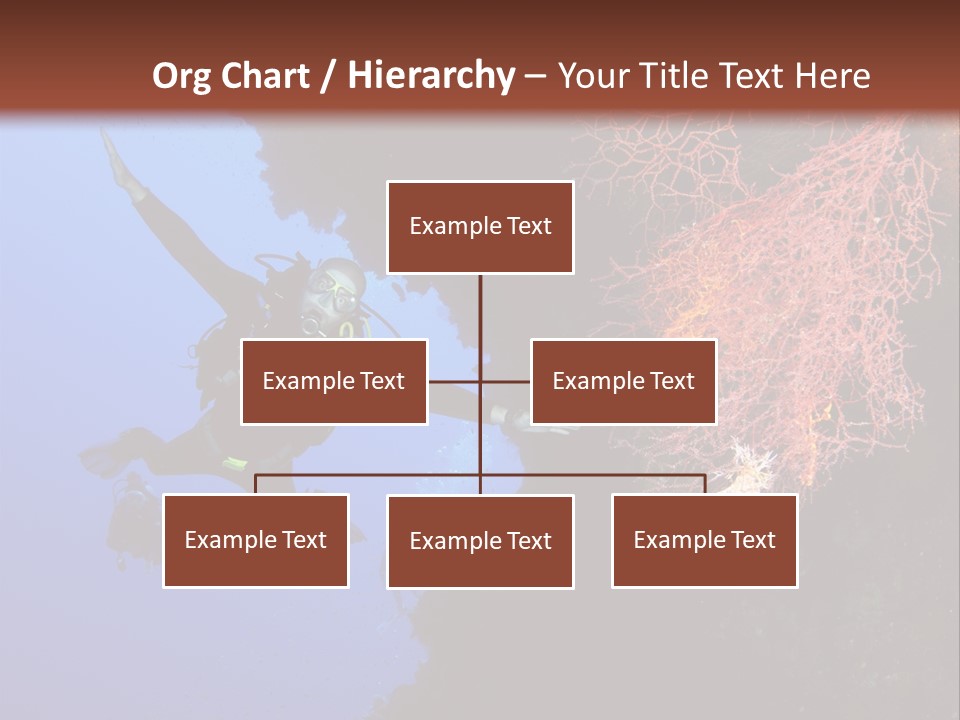 Org Chart / Hierarchy – Your Title Text Here

Example Text

Example Text

Example Text

Example Text

Example Text

Example Text